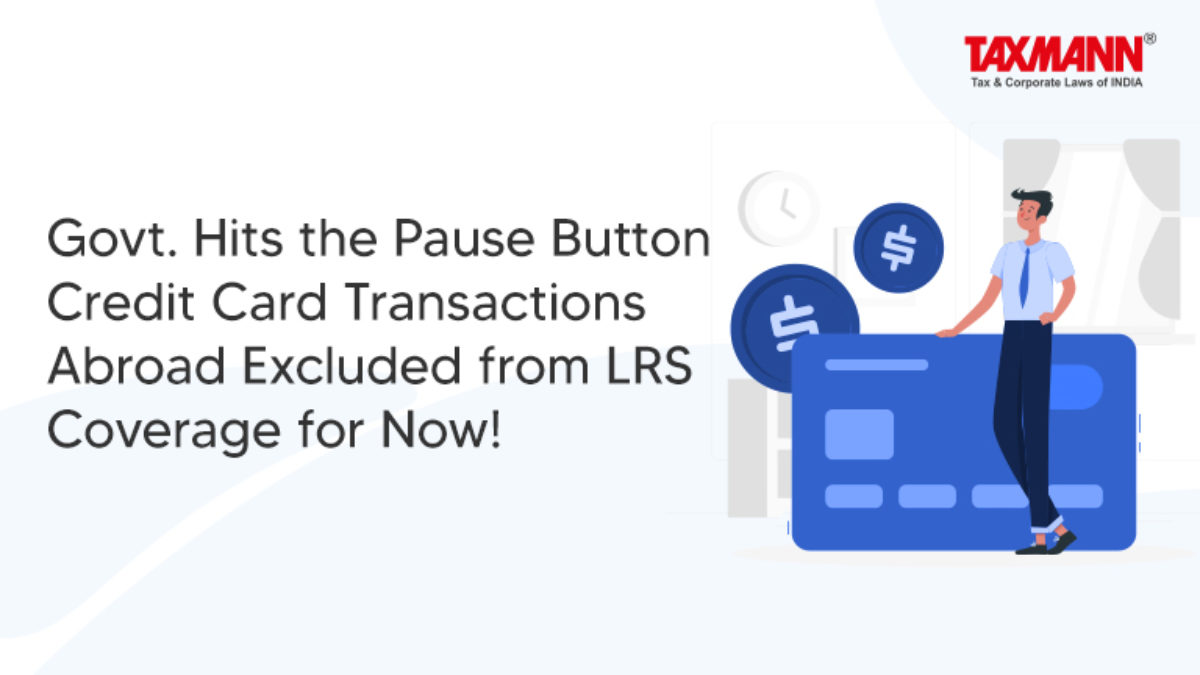 TAXMANN®
Tax & Corporate Laws of INDIA

Govt. Hits the Pause Button Credit Card Transactions Abroad Excluded from LRS Coverage for Now!

$

$